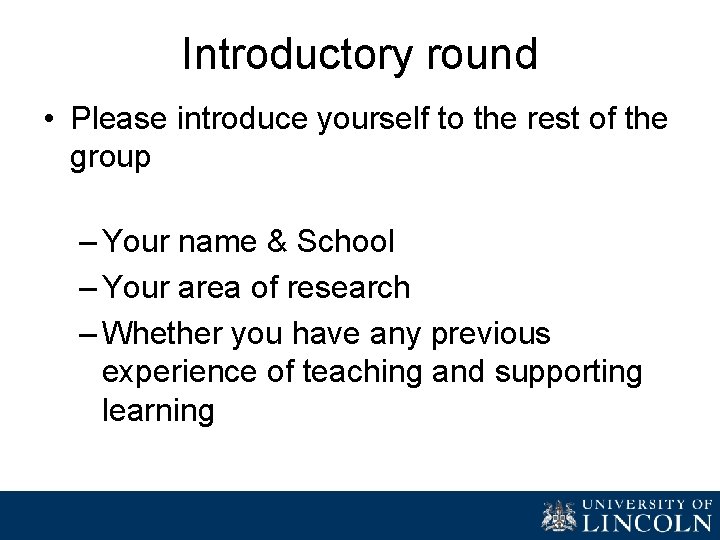 Introductory round

• Please introduce yourself to the rest of the group

– Your name & School
– Your area of research
– Whether you have any previous experience of teaching and supporting learning

UNIVERSITY OF LINCOLN